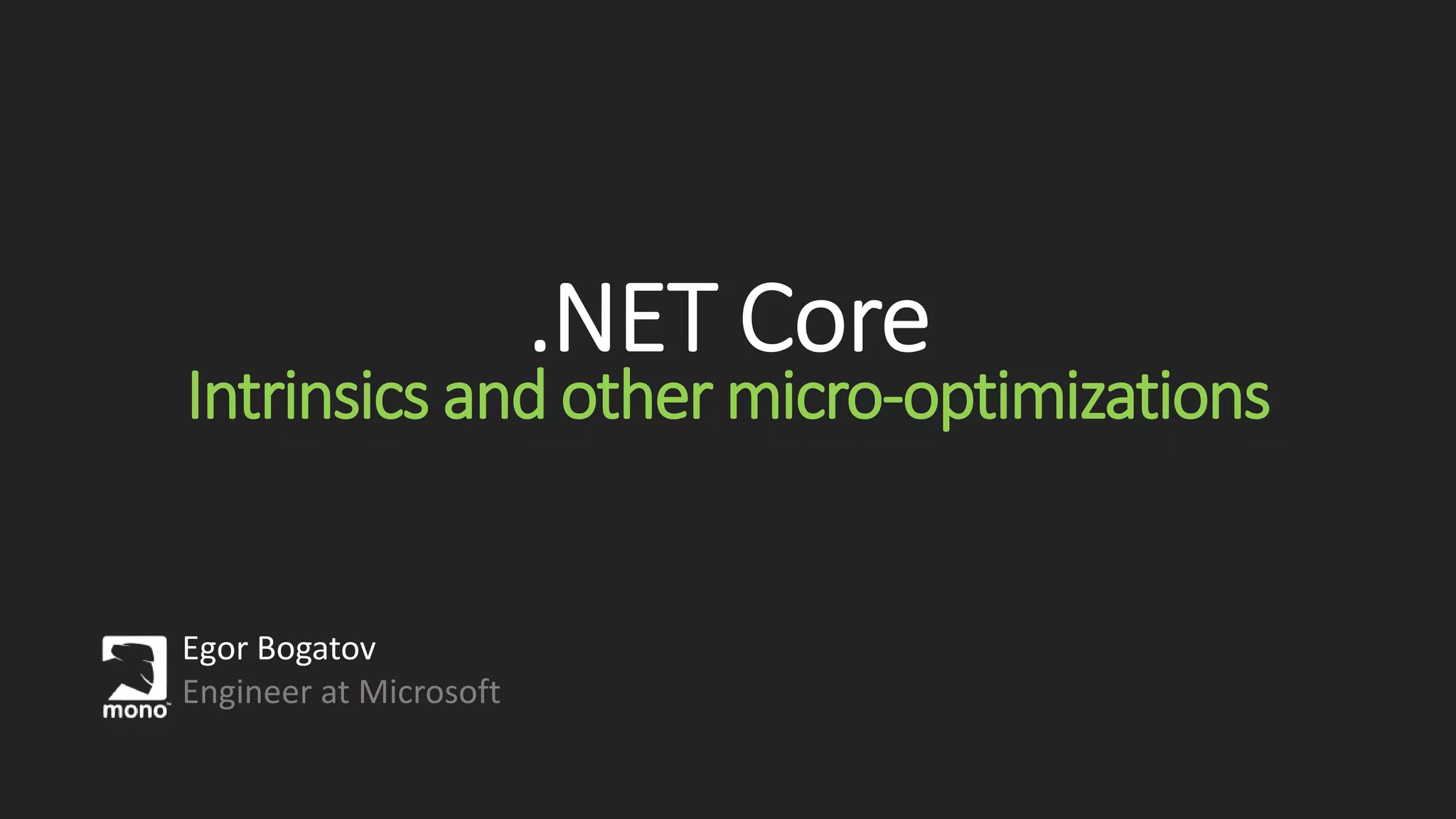 .NET Core
Intrinsics and other micro-optimizations

mono
Egor Bogatov
Engineer at Microsoft